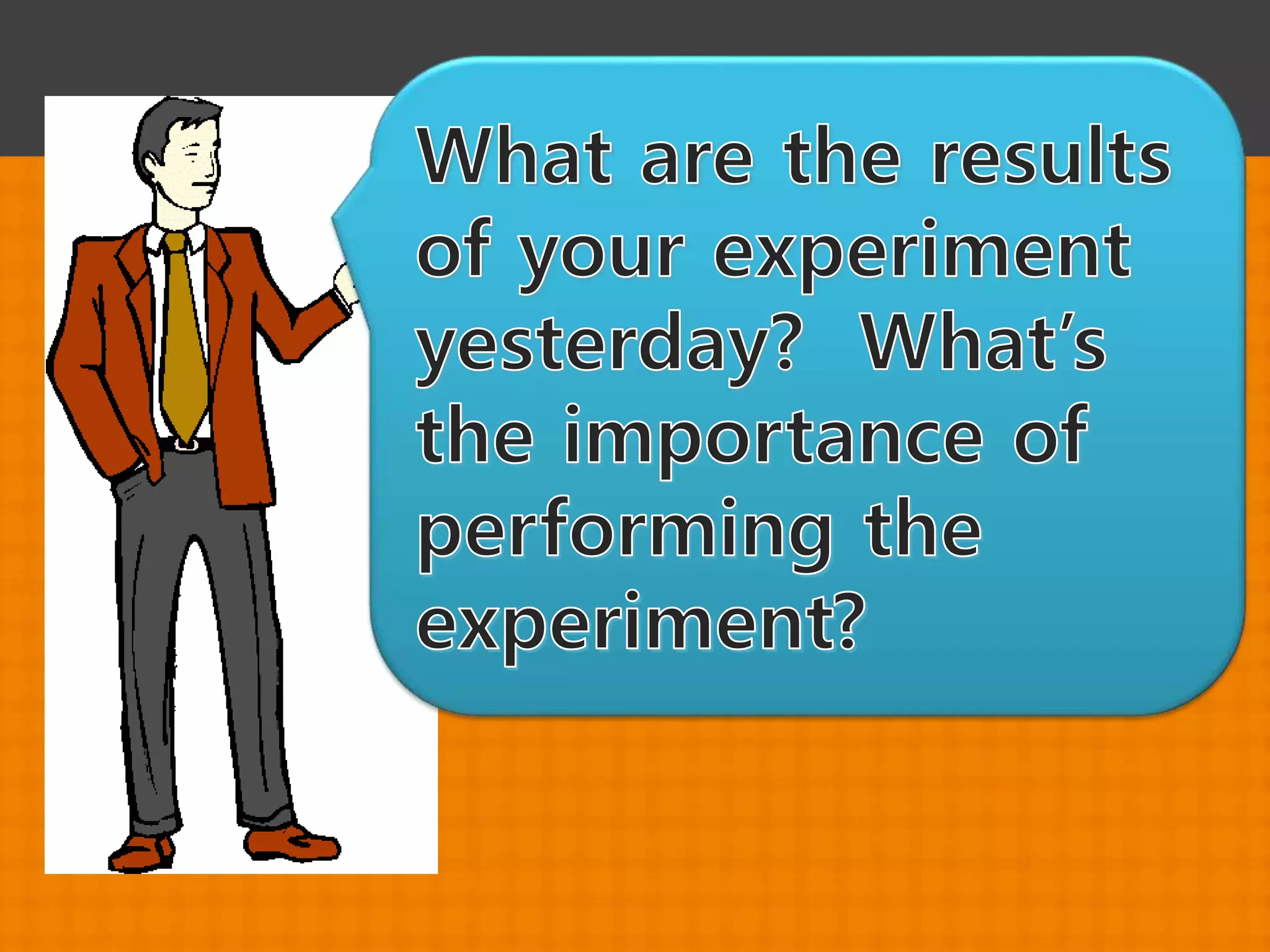 What are the results of your experiment yesterday? What’s the importance of performing the experiment?